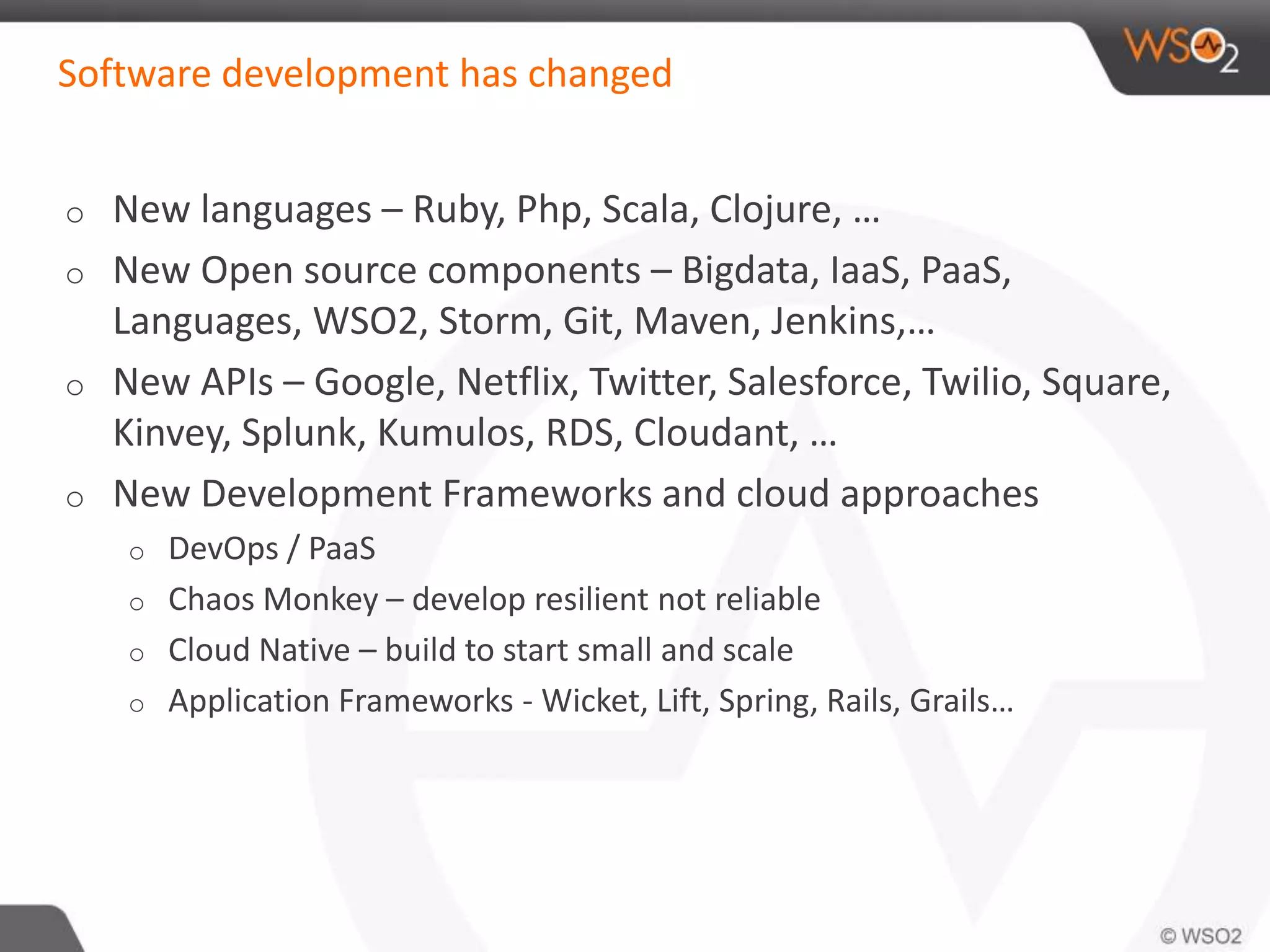 WSO2

Software development has changed

o New languages – Ruby, Php, Scala, Clojure, …
o New Open source components – Bigdata, IaaS, PaaS, Languages, WSO2, Storm, Git, Maven, Jenkins,…
o New APIs – Google, Netflix, Twitter, Salesforce, Twilio, Square, Kinvey, Splunk, Kumulos, RDS, Cloudant, …
o New Development Frameworks and cloud approaches
  o DevOps / PaaS
  o Chaos Monkey – develop resilient not reliable
  o Cloud Native – build to start small and scale
  o Application Frameworks - Wicket, Lift, Spring, Rails, Grails…

© WSO2